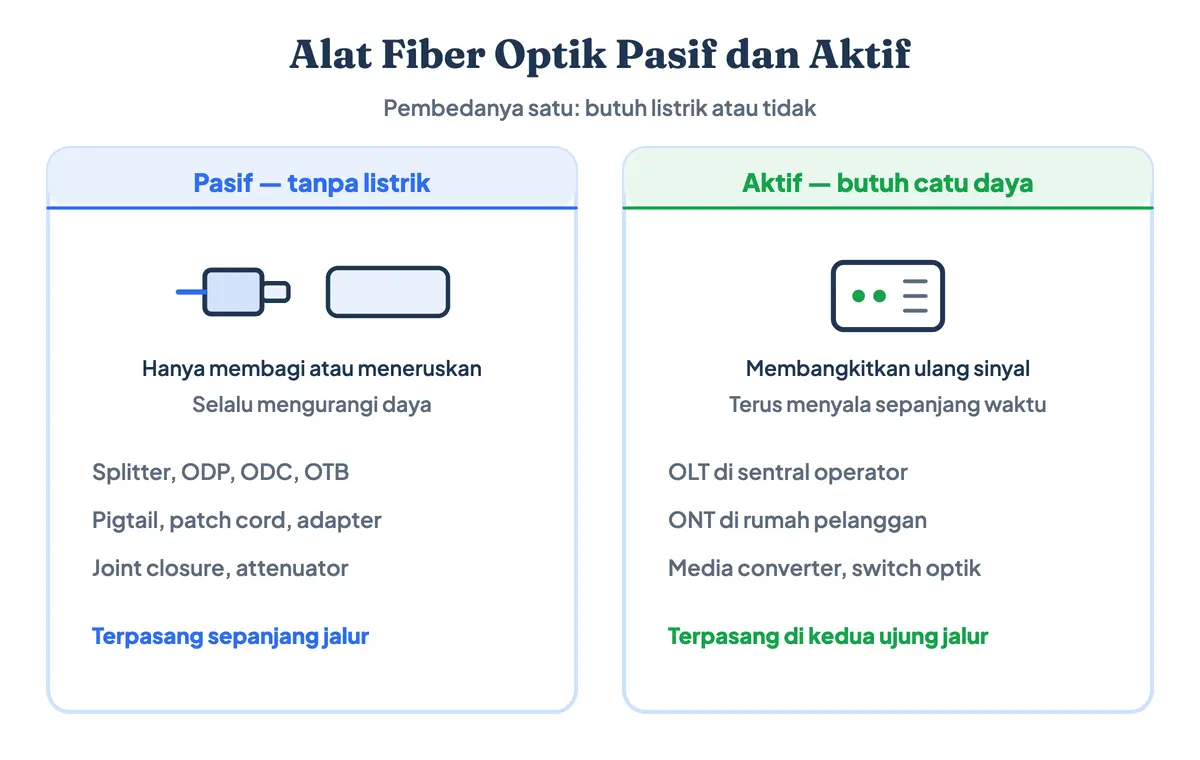 Alat Fiber Optik Pasif dan Aktif

Pembedanya satu: butuh listrik atau tidak

Pasif — tanpa listrik

Hanya membagi atau meneruskan
Selalu mengurangi daya

Splitter, ODP, ODC, OTB

Pigtail, patch cord, adapter

Joint closure, attenuator

Terpasang sepanjang jalur

Aktif — butuh catu daya

Membangkitkan ulang sinyal
Terus menyala sepanjang waktu

OLT di sentral operator

ONT di rumah pelanggan

Media converter, switch optik

Terpasang di kedua ujung jalur